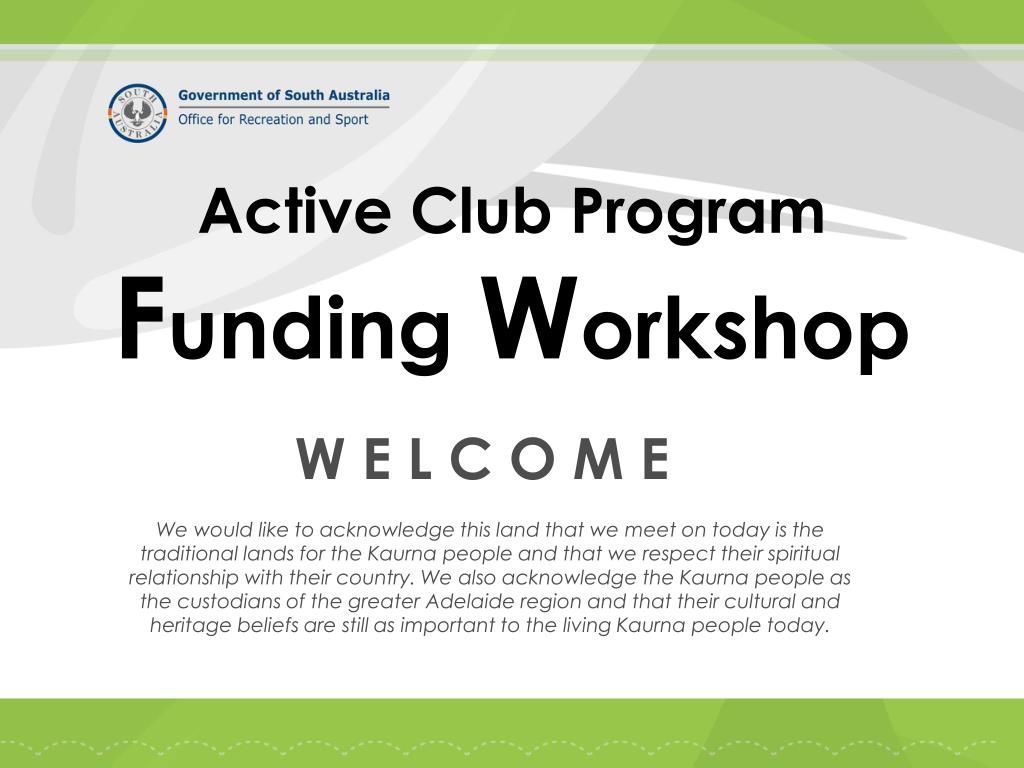 SOUTH AUSTRALIA

Government of South Australia
Office for Recreation and Sport

Active Club Program
Funding Workshop

W E L C O M E

We would like to acknowledge this land that we meet on today is the traditional lands for the Kaurna people and that we respect their spiritual relationship with their country. We also acknowledge the Kaurna people as the custodians of the greater Adelaide region and that their cultural and heritage beliefs are still as important to the living Kaurna people today.